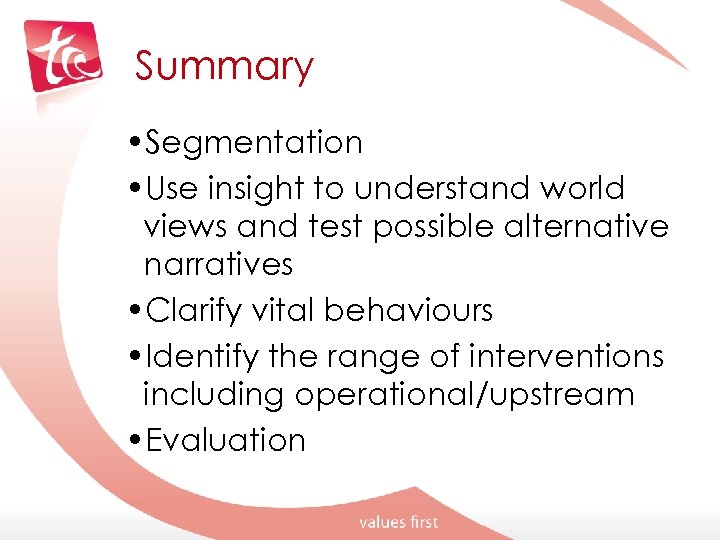 tc

Summary

•Segmentation
•Use insight to understand world views and test possible alternative narratives
•Clarify vital behaviours
•Identify the range of interventions including operational/upstream
•Evaluation

values first